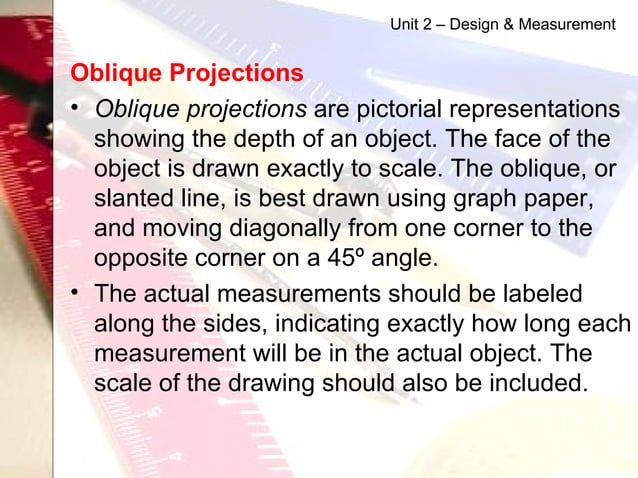 Unit 2 – Design & Measurement

Oblique Projections

• Oblique projections are pictorial representations showing the depth of an object. The face of the object is drawn exactly to scale. The oblique, or slanted line, is best drawn using graph paper, and moving diagonally from one corner to the opposite corner on a 45º angle.

• The actual measurements should be labeled along the sides, indicating exactly how long each measurement will be in the actual object. The scale of the drawing should also be included.